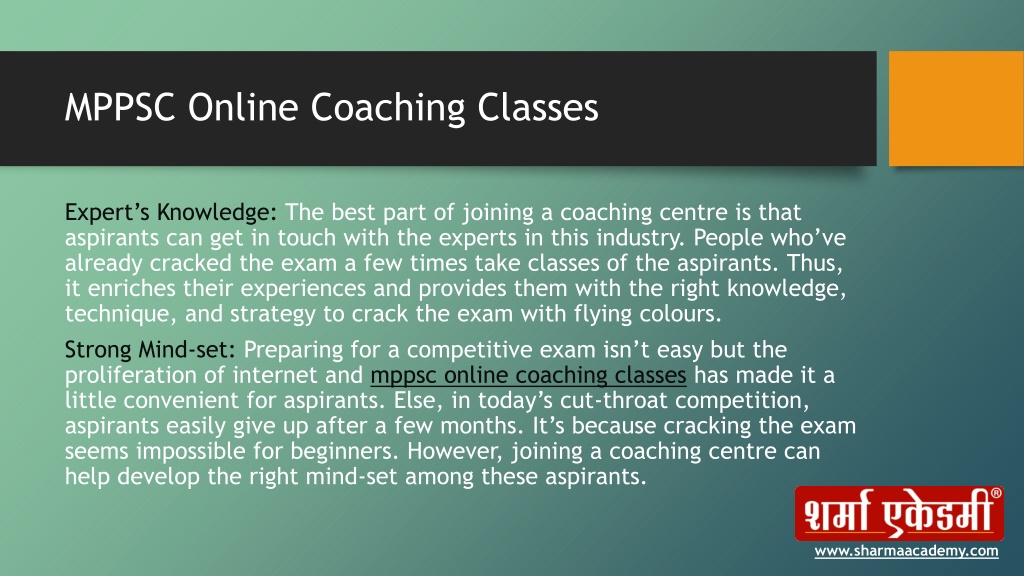 MPPSC Online Coaching Classes

Expert's Knowledge: The best part of joining a coaching centre is that aspirants can get in touch with the experts in this industry. People who've already cracked the exam a few times take classes of the aspirants. Thus, it enriches their experiences and provides them with the right knowledge, technique, and strategy to crack the exam with flying colours.

Strong Mind-set: Preparing for a competitive exam isn't easy but the proliferation of internet and mppsc online coaching classes has made it a little convenient for aspirants. Else, in today's cut-throat competition, aspirants easily give up after a few months. It's because cracking the exam seems impossible for beginners. However, joining a coaching centre can help develop the right mind-set among these aspirants.

शर्मा एकेडमी®

www.sharmaacademy.com